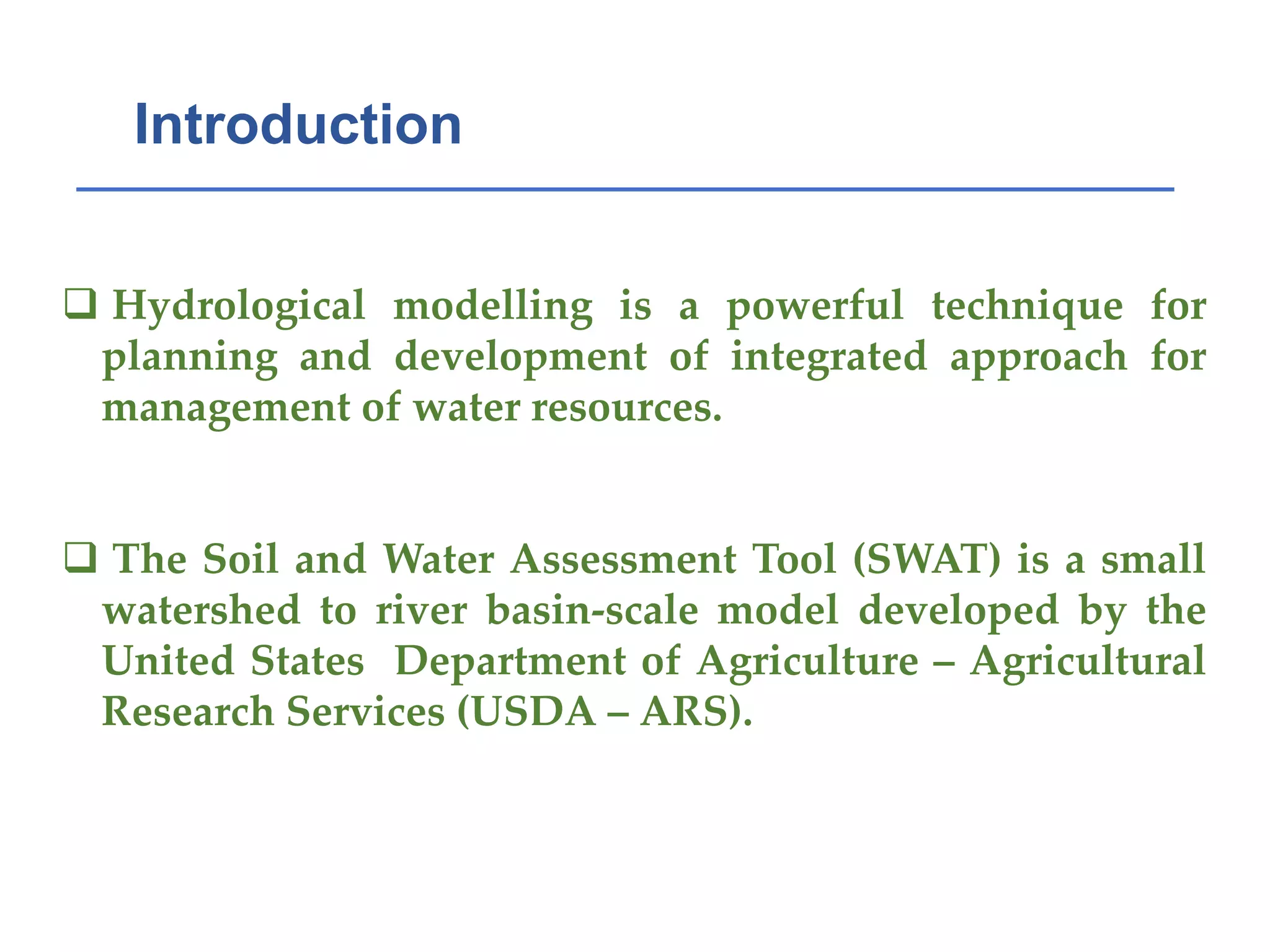 Introduction

❑ Hydrological modelling is a powerful technique for planning and development of integrated approach for management of water resources.

❑ The Soil and Water Assessment Tool (SWAT) is a small watershed to river basin-scale model developed by the United States Department of Agriculture – Agricultural Research Services (USDA – ARS).